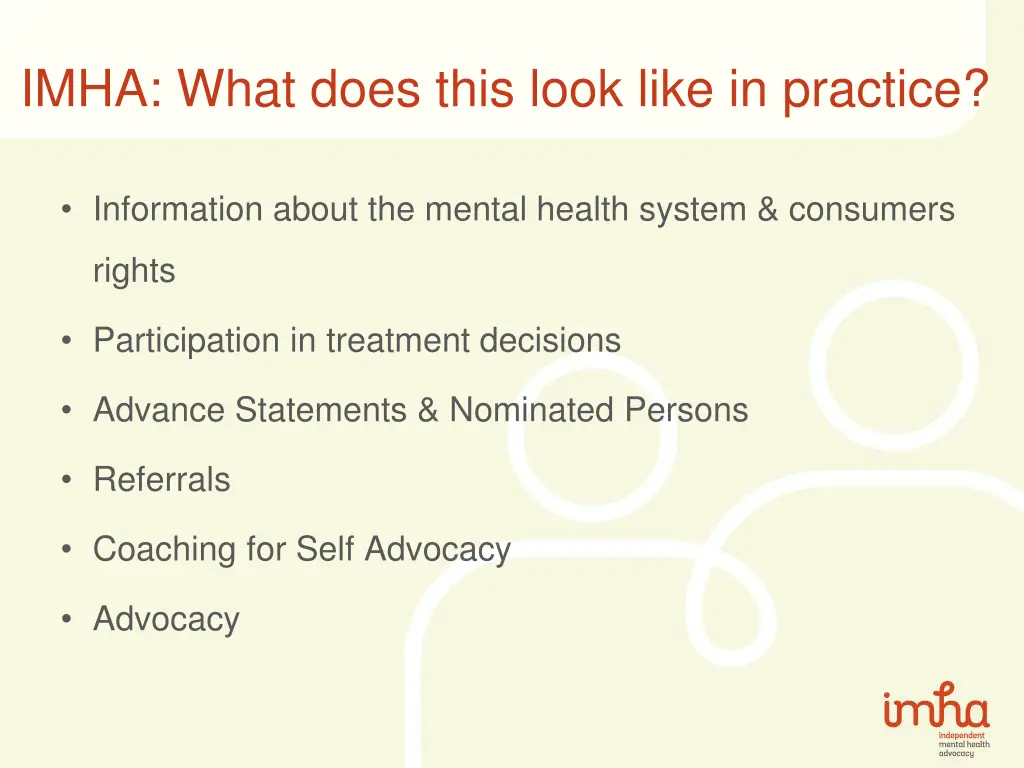 IMHA: What does this look like in practice?

• Information about the mental health system & consumers rights

• Participation in treatment decisions

• Advance Statements & Nominated Persons

• Referrals

• Coaching for Self Advocacy

• Advocacy

imha
independent
mental health
advocacy